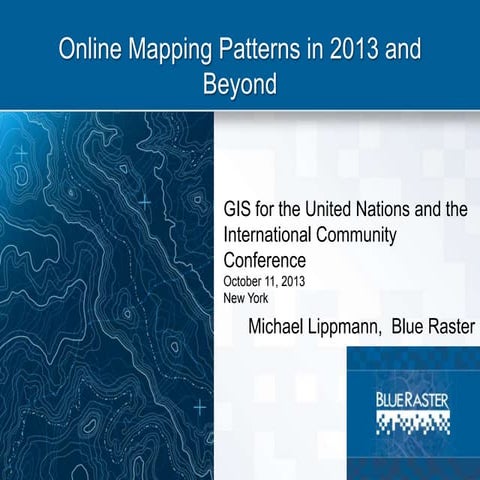 Online Mapping Patterns in 2013 and Beyond

GIS for the United Nations and the International Community Conference
October 11, 2013
New York

Michael Lippmann, Blue Raster

BLUERASTER